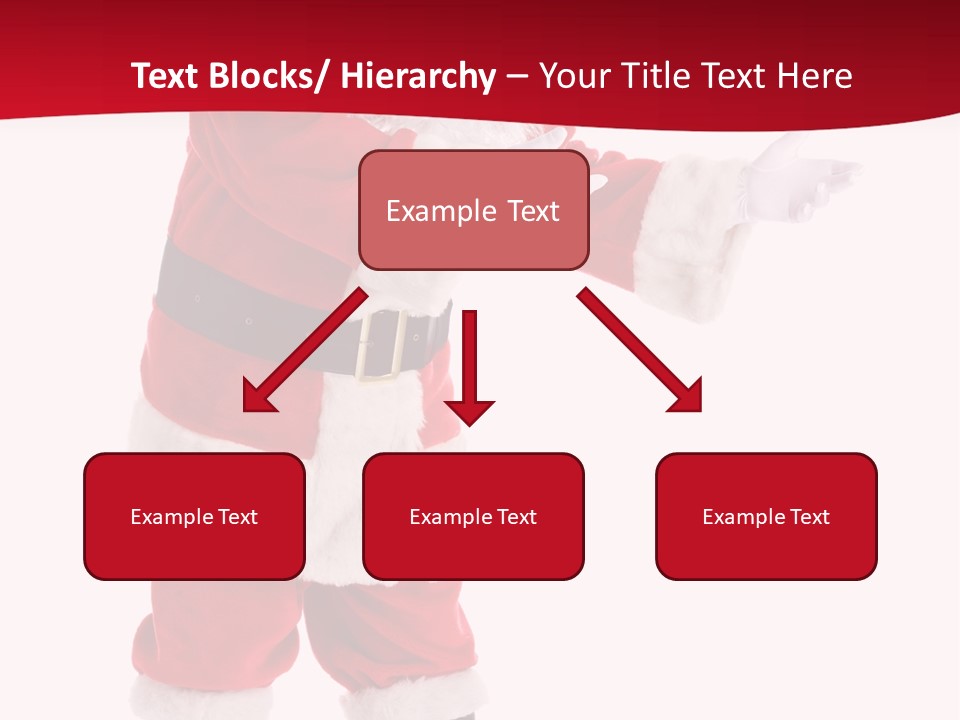 Text Blocks/ Hierarchy – Your Title Text Here

Example Text

Example Text

Example Text

Example Text